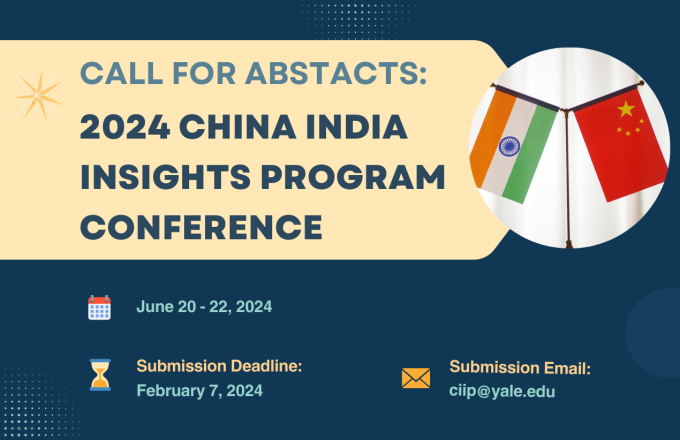 CALL FOR ABSTACTS:
2024 CHINA INDIA INSIGHTS PROGRAM CONFERENCE

June 20 - 22, 2024

Submission Deadline:
February 7, 2024

Submission Email:
ciip@yale.edu